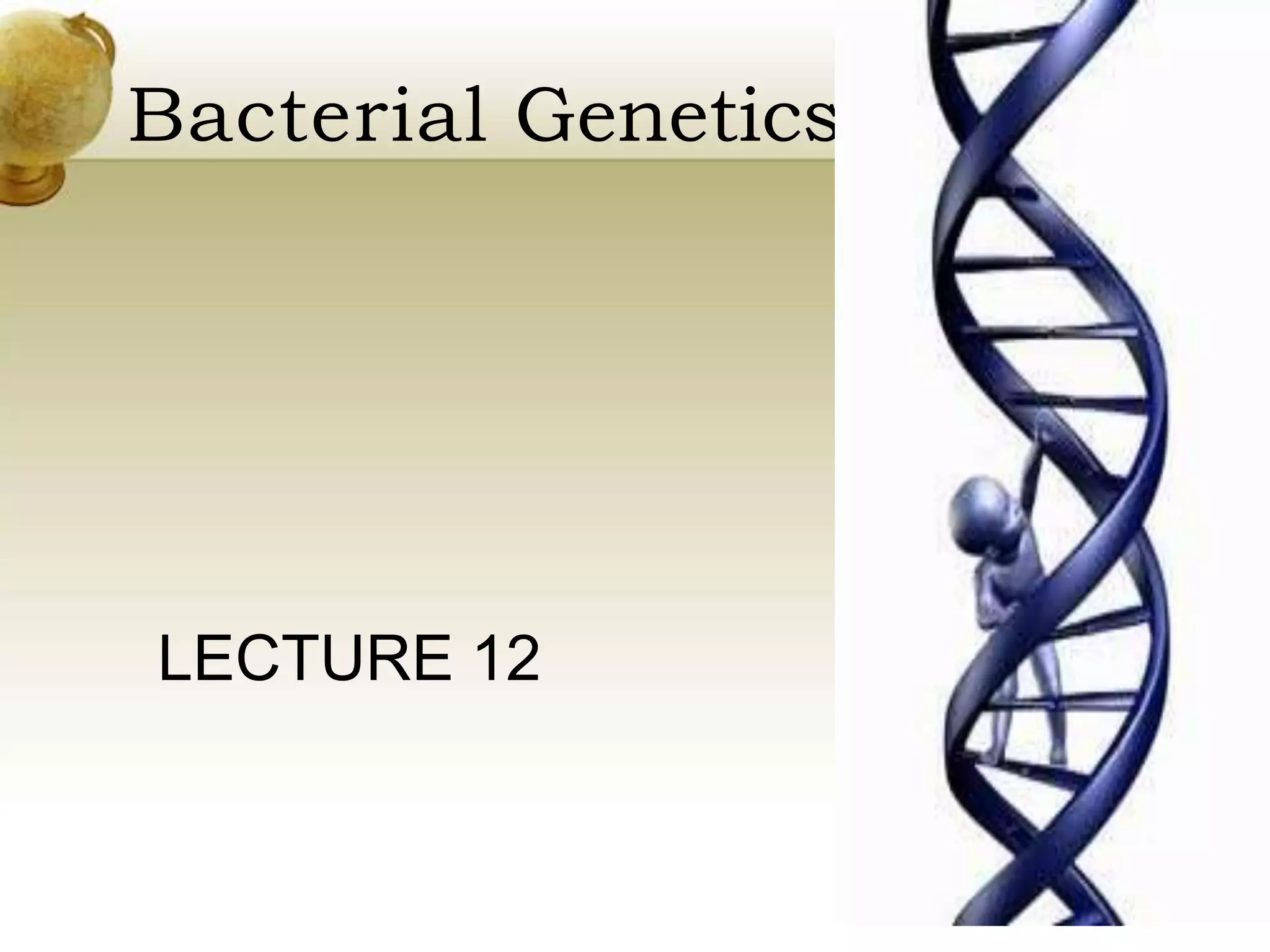 Bacterial Genetics

LECTURE 12